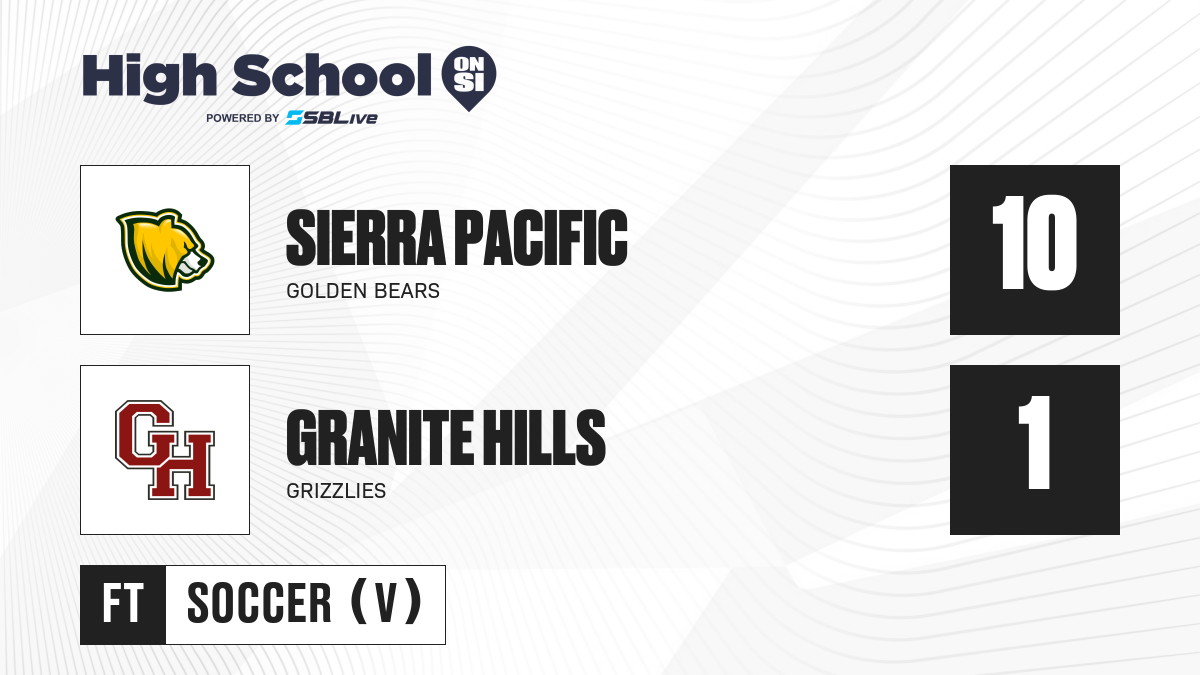 High School ON SI
POWERED BY SBLive

SIERRA PACIFIC
GOLDEN BEARS
10

GH
GRANITE HILLS
GRIZZLIES
1

FT SOCCER (V)